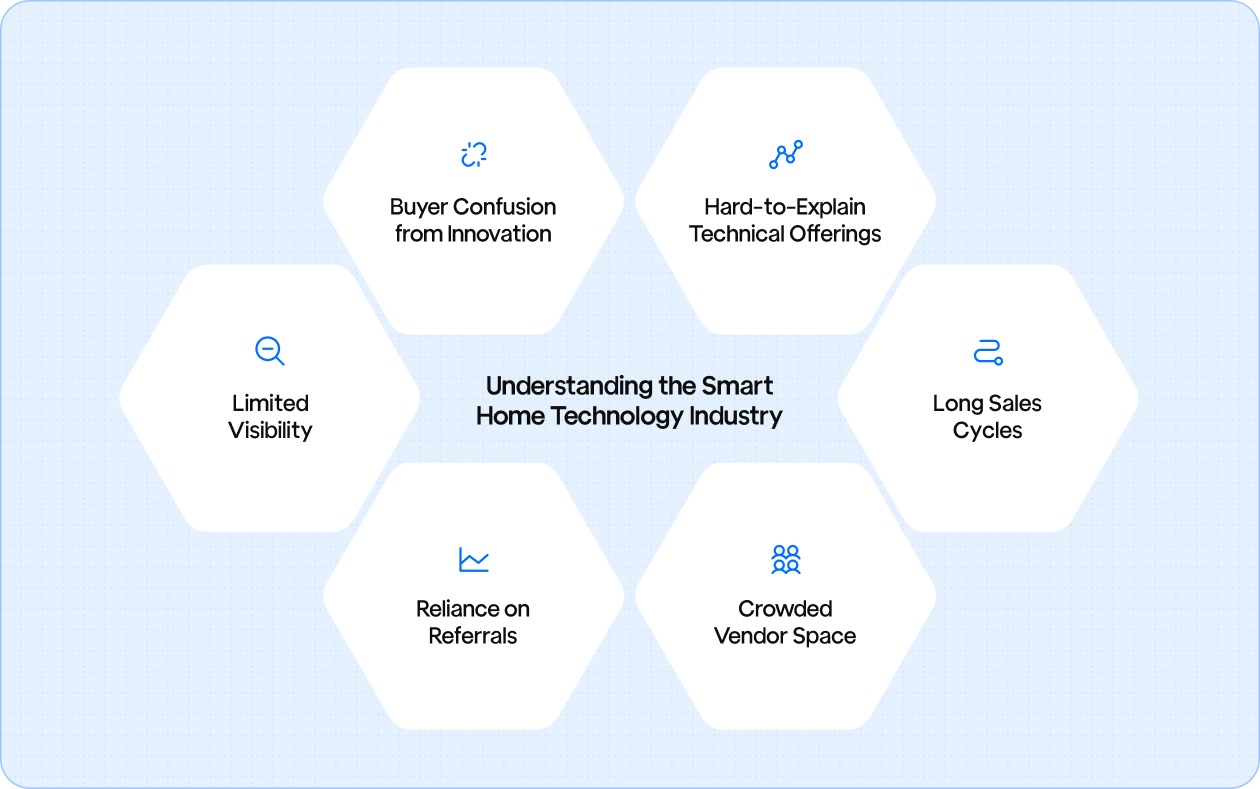 Buyer Confusion from Innovation

Hard-to-Explain Technical Offerings

Limited Visibility

Understanding the Smart Home Technology Industry

Long Sales Cycles

Reliance on Referrals

Crowded Vendor Space